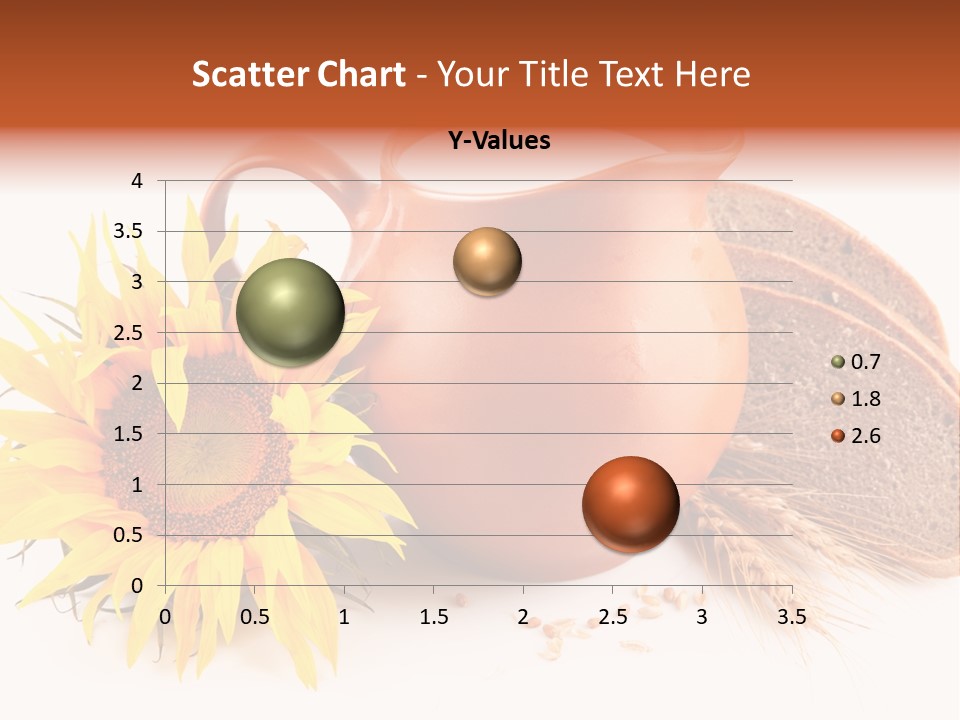 Scatter Chart - Your Title Text Here

Y-Values

4
3.5
3
2.5
2
1.5
1
0.5
0

0 0.5 1 1.5 2 2.5 3 3.5

0.7
1.8
2.6